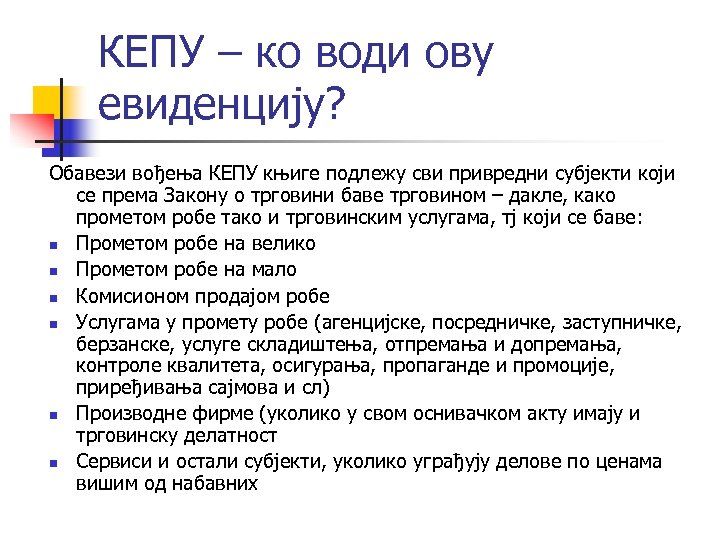 КЕПУ – ко води ову евиденцију?

Обавези вођења КЕПУ књиге подлежу сви привредни субјекти који се према Закону о трговини баве трговином – дакле, како прометом робе тако и трговинским услугама, тј који се баве:

- Прометом робе на велико
- Прометом робе на мало
- Комисионом продајом робе
- Услугама у промету робе (агенцијске, посредничке, заступничке, берзанске, услуге складиштења, отпремања и допремања, контроле квалитета, осигурања, пропаганде и промоције, приређивања сајмова и сл)
- Производне фирме (уколико у свом оснивачком акту имају и трговинску делатност
- Сервиси и остали субјекти, уколико уграђују делове по ценама вишим од набавних